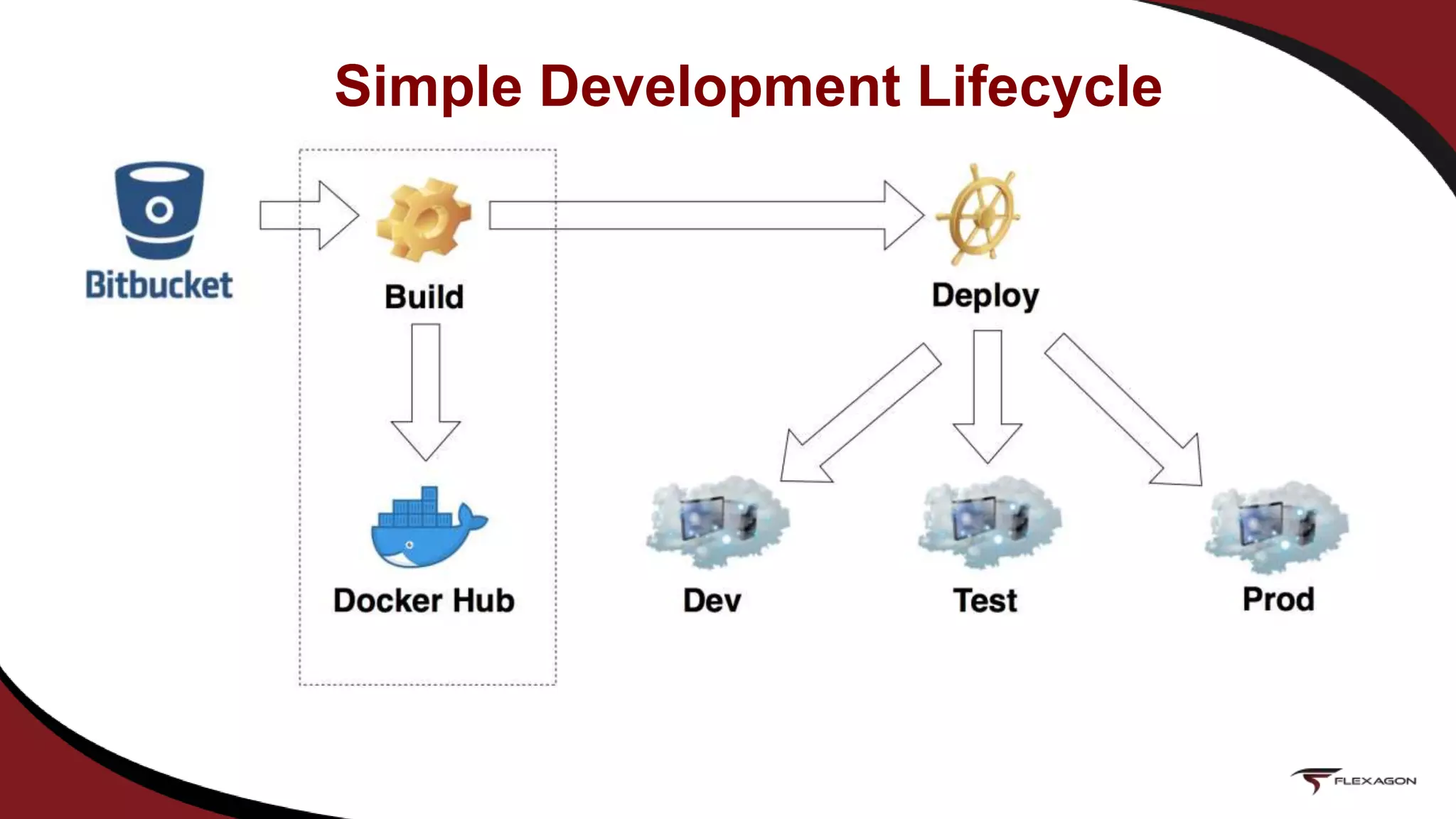 Simple Development Lifecycle

Bitbucket

Build

Deploy

Docker Hub

Dev

Test

Prod

FLEXAGON